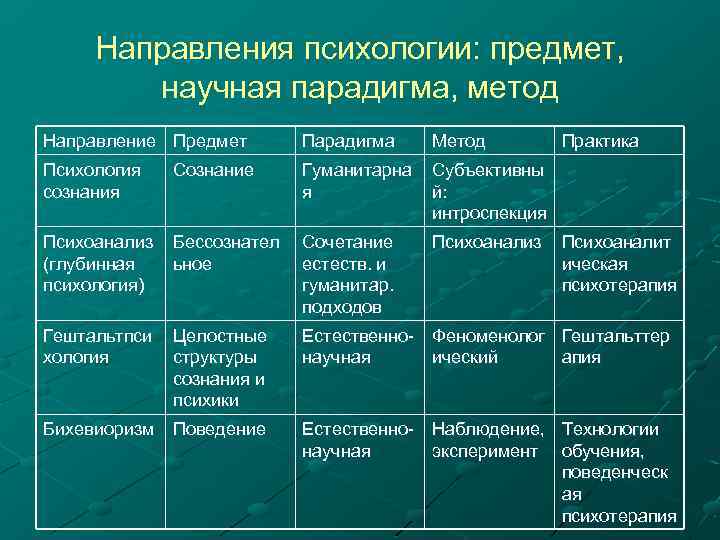 Направления психологии: предмет, научная парадигма, метод

| Направление | Предмет | Парадигма | Метод | Практика |
|---|---|---|---|---|
| Психология сознания | Сознание | Гуманитарная | Субъективный: интроспекция | |
| Психоанализ (глубинная психология) | Бессознательное | Сочетание естеств. и гуманитар. подходов | Психоанализ | Психоаналитическая психотерапия |
| Гештальтпсихология | Целостные структуры сознания и психики | Естественно-научная | Феноменологический | Гештальттерапия |
| Бихевиоризм | Поведение | Естественно-научная | Наблюдение, эксперимент | Технологии обучения, поведенческая психотерапия |